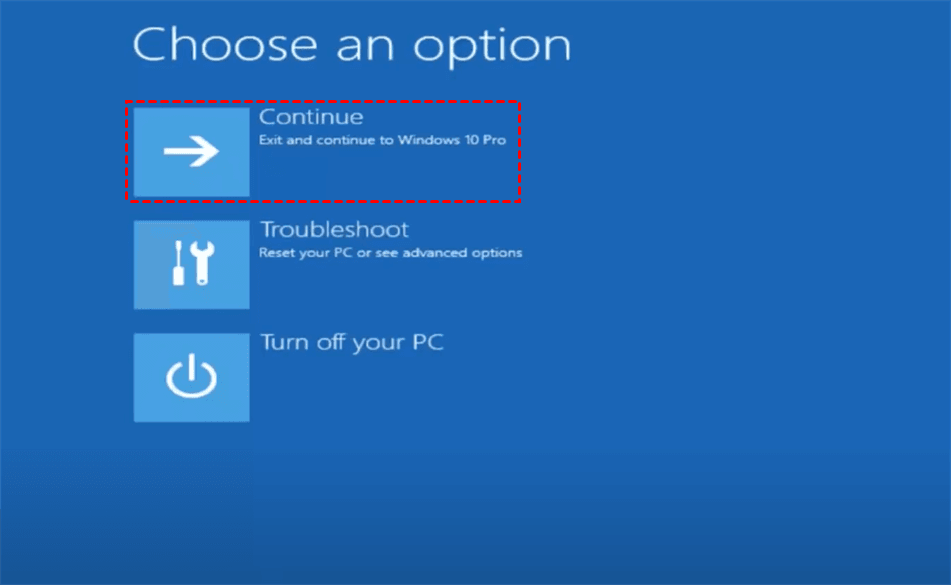 Choose an option

Continue
Exit and continue to Windows 10 Pro

Troubleshoot
Reset your PC or see advanced options

Turn off your PC